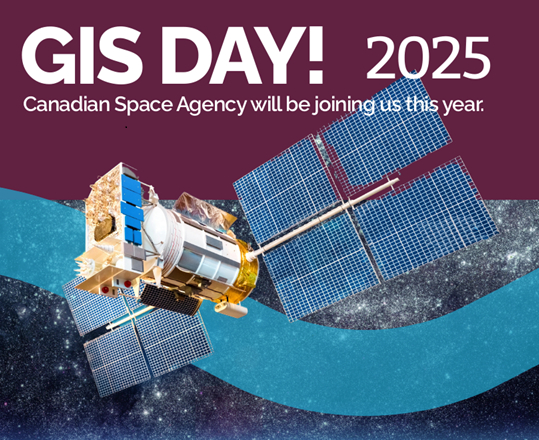 GIS DAY! 2025

Canadian Space Agency will be joining us this year.